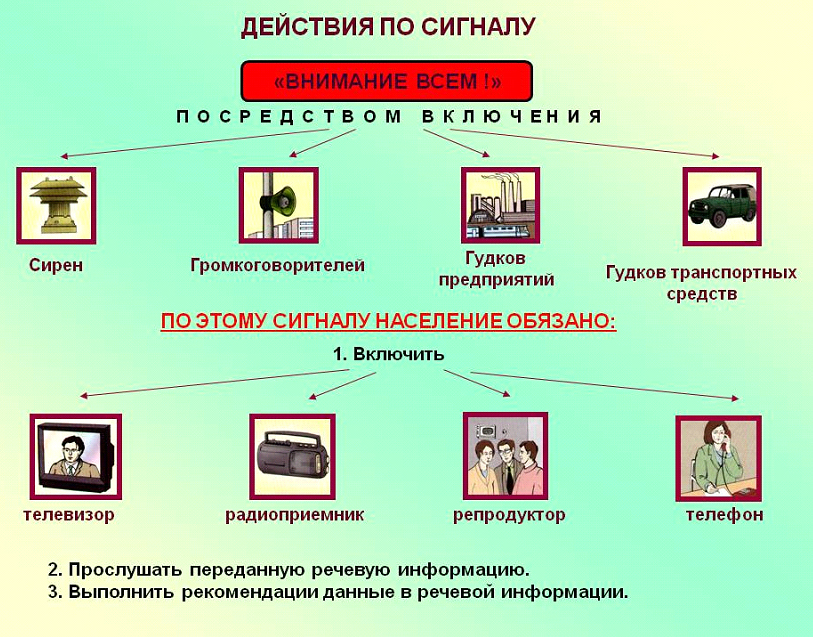 ДЕЙСТВИЯ ПО СИГНАЛУ

«ВНИМАНИЕ ВСЕМ !»

ПОСРЕДСТВОМ ВКЛЮЧЕНИЯ

Сирен

Громкоговорителей

Гудков предприятий

Гудков транспортных средств

ПО ЭТОМУ СИГНАЛУ НАСЕЛЕНИЕ ОБЯЗАНО:

1. Включить

телевизор

радиоприемник

репродуктор

телефон

2. Прослушать переданную речевую информацию.
3. Выполнить рекомендации данные в речевой информации.